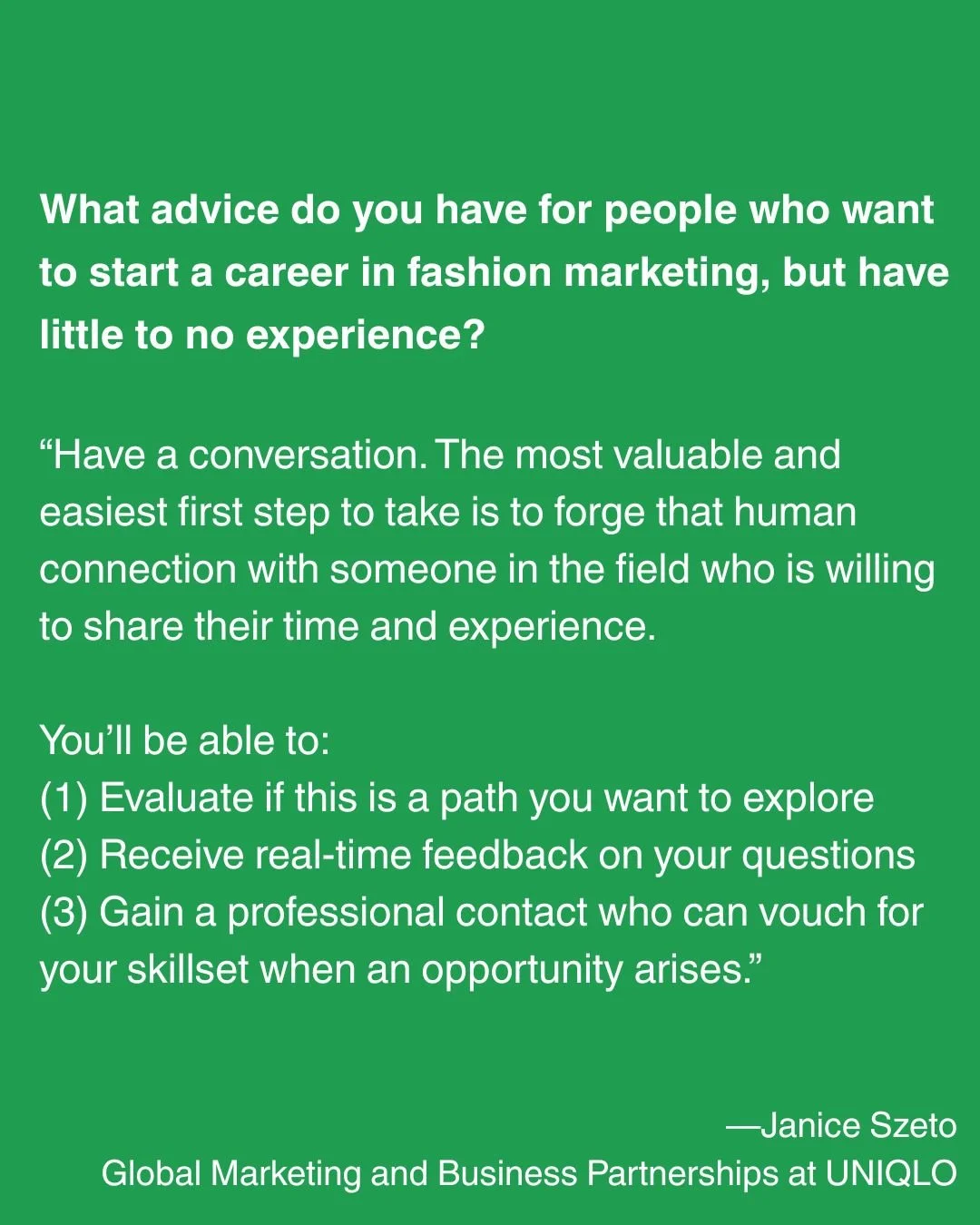 What advice do you have for people who want to start a career in fashion marketing, but have little to no experience?

“Have a conversation. The most valuable and easiest first step to take is to forge that human connection with someone in the field who is willing to share their time and experience.

You’ll be able to:
(1) Evaluate if this is a path you want to explore
(2) Receive real-time feedback on your questions
(3) Gain a professional contact who can vouch for your skillset when an opportunity arises.”

—Janice Szeto
Global Marketing and Business Partnerships at UNIQLO